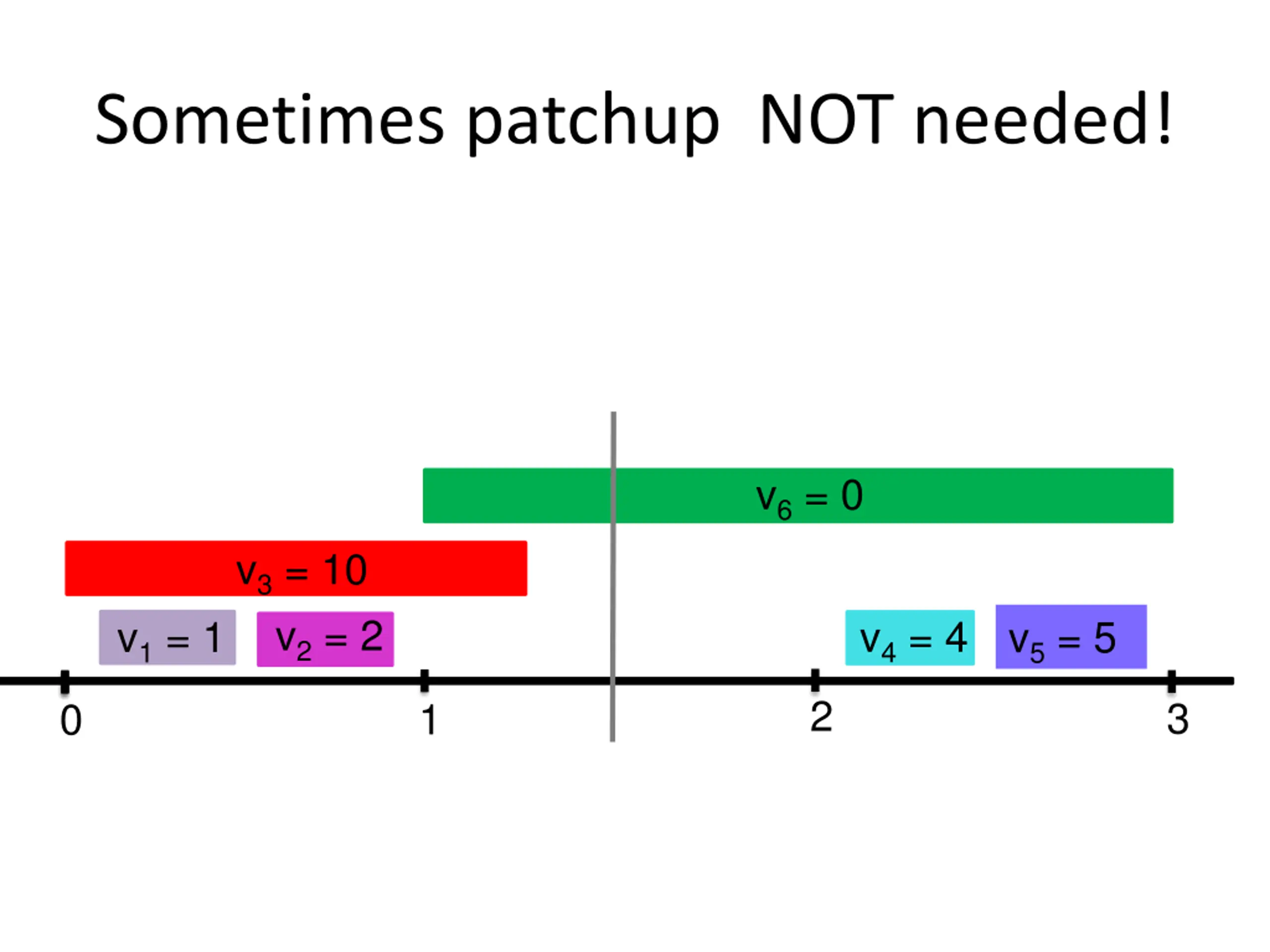 Sometimes patchup NOT needed!

$v_6 = 0$

$v_3 = 10$

$v_1 = 1$ $v_2 = 2$ $v_4 = 4$ $v_5 = 5$

0 1 2 3